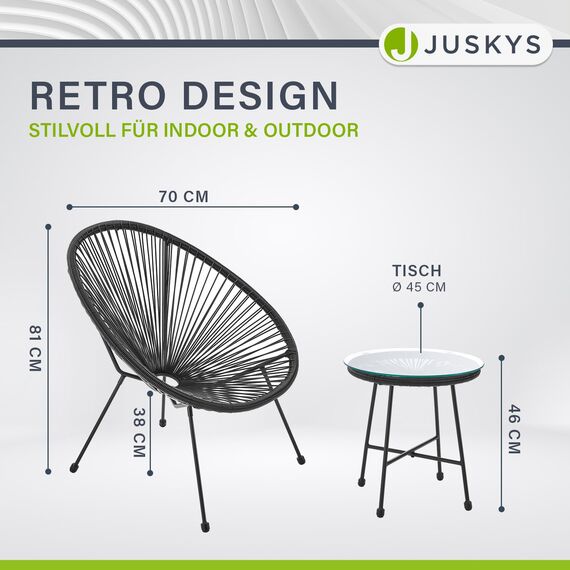 J JUSKYS

RETRO DESIGN

STILVOLL FÜR INDOOR & OUTDOOR

70 CM

81 CM

38 CM

TISCH
Ø 45 CM

46 CM